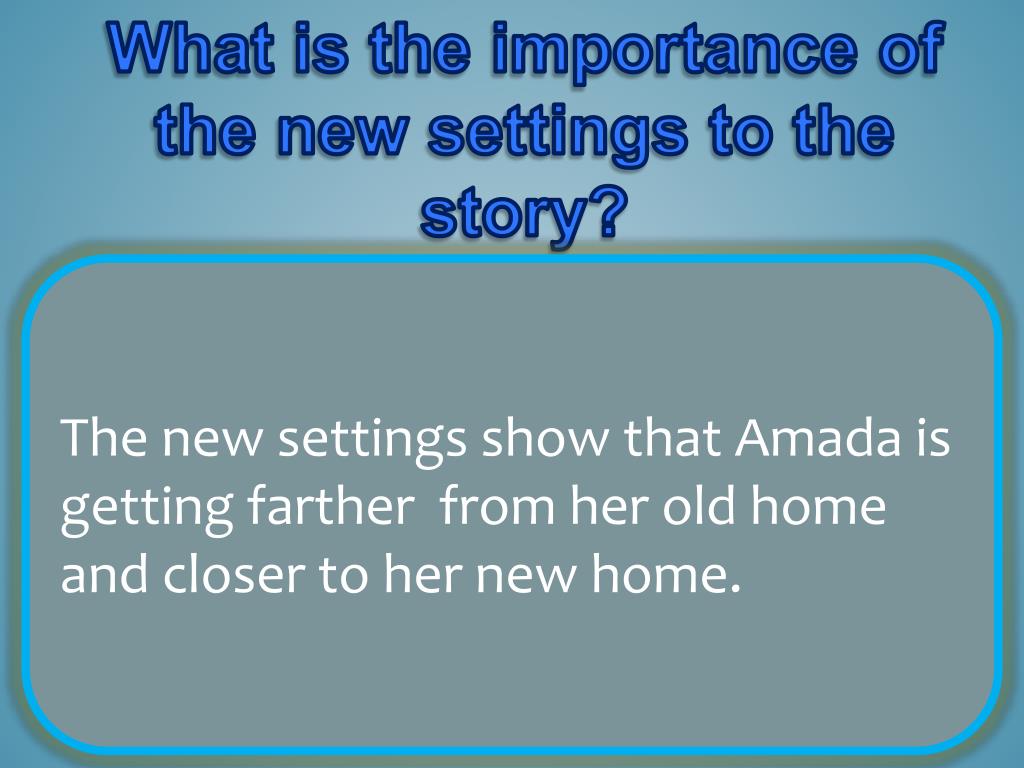 What is the importance of the new settings to the story?

The new settings show that Amada is getting farther from her old home and closer to her new home.